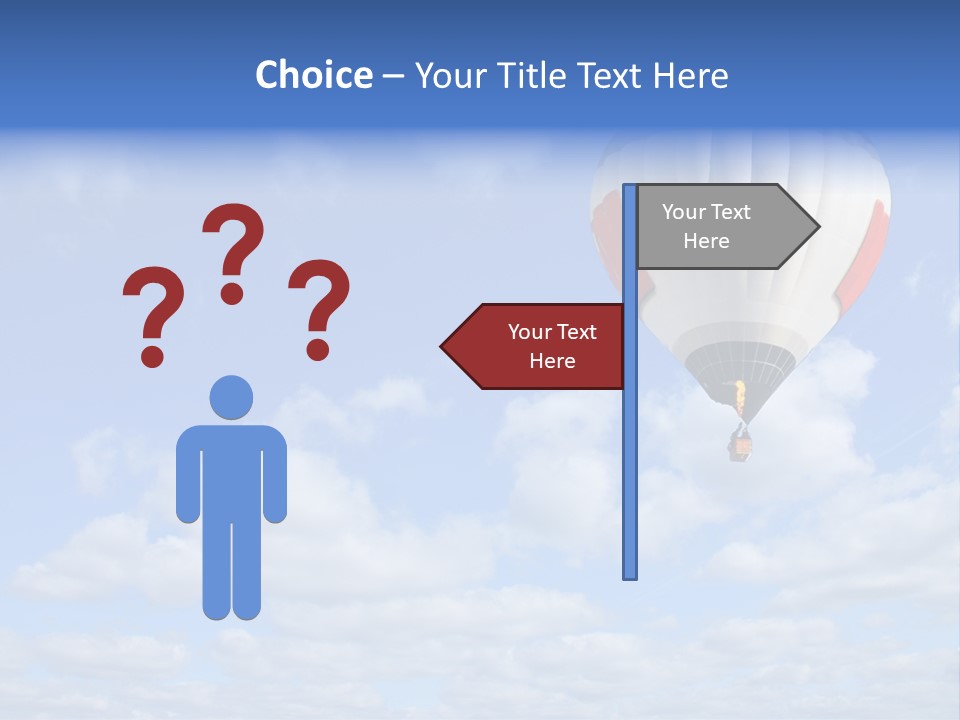 Choice – Your Title Text Here

? ? ?

Your Text Here

Your Text Here